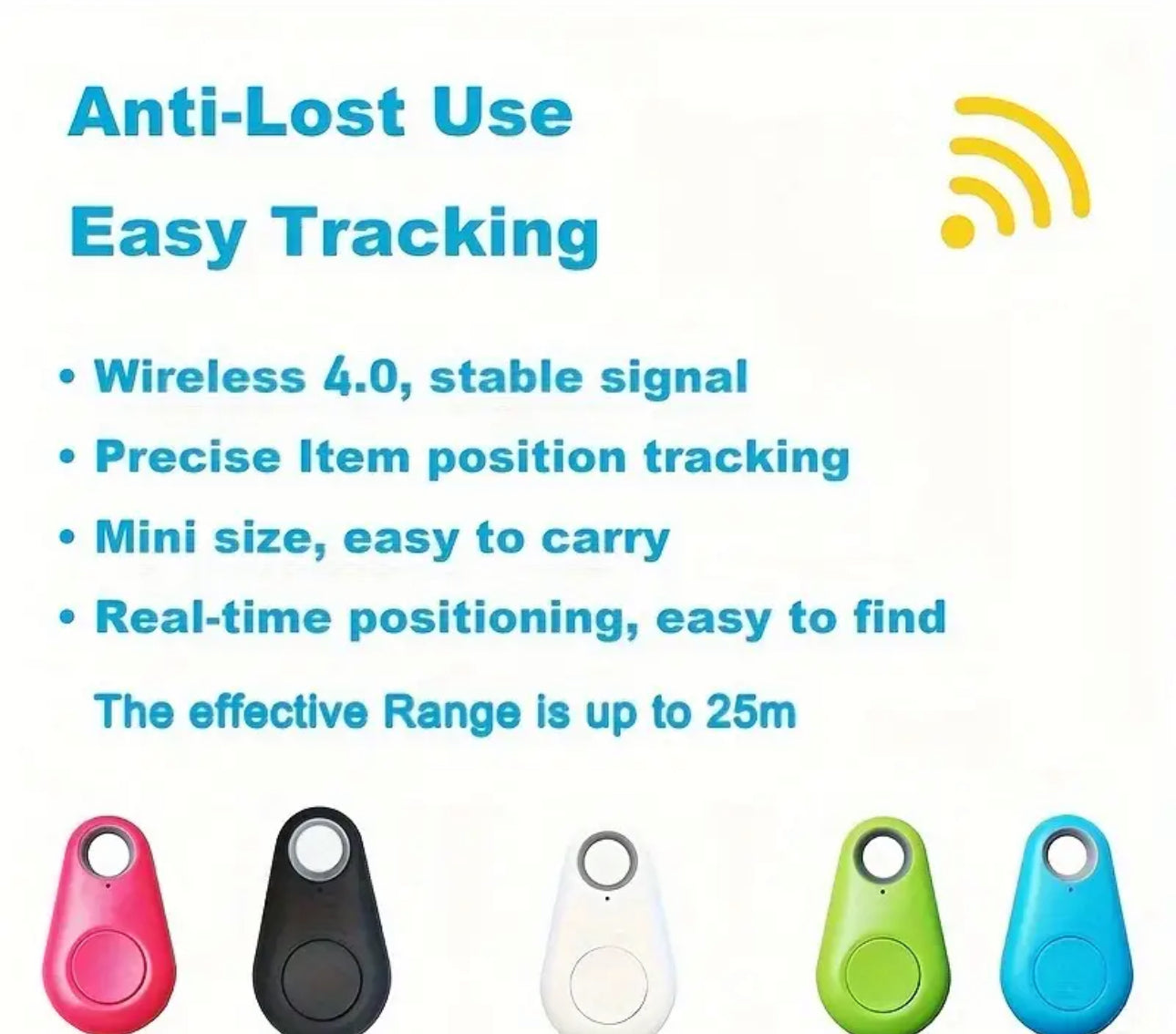 Anti-Lost Use

Easy Tracking

• Wireless 4.0, stable signal
• Precise Item position tracking
• Mini size, easy to carry
• Real-time positioning, easy to find

The effective Range is up to 25m